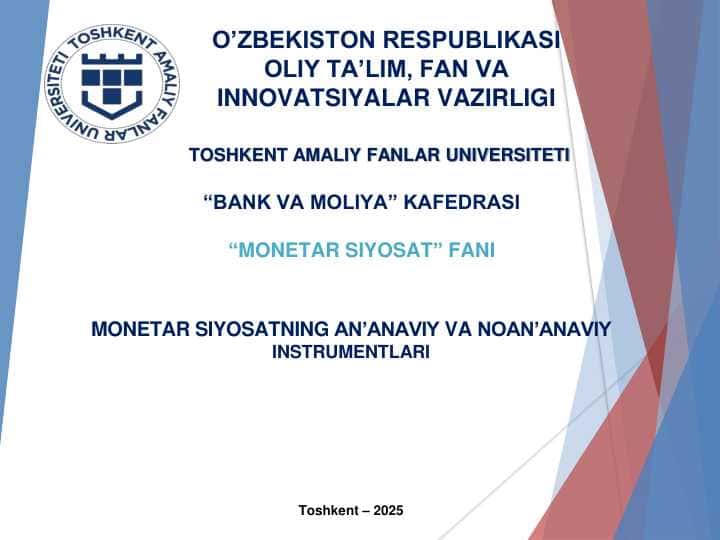 TOSHKENT AMALIY FANLAR UNIVERSITETI

O'ZBEKISTON RESPUBLIKASI OLIY TA'LIM, FAN VA INNOVATSIYALAR VAZIRLIGI

TOSHKENT AMALIY FANLAR UNIVERSITETI

"BANK VA MOLIYA" KAFEDRASI

"MONETAR SIYOSAT" FANI

MONETAR SIYOSATNING AN'ANAVIY VA NOAN'ANAVIY INSTRUMENTLARI

Toshkent – 2025